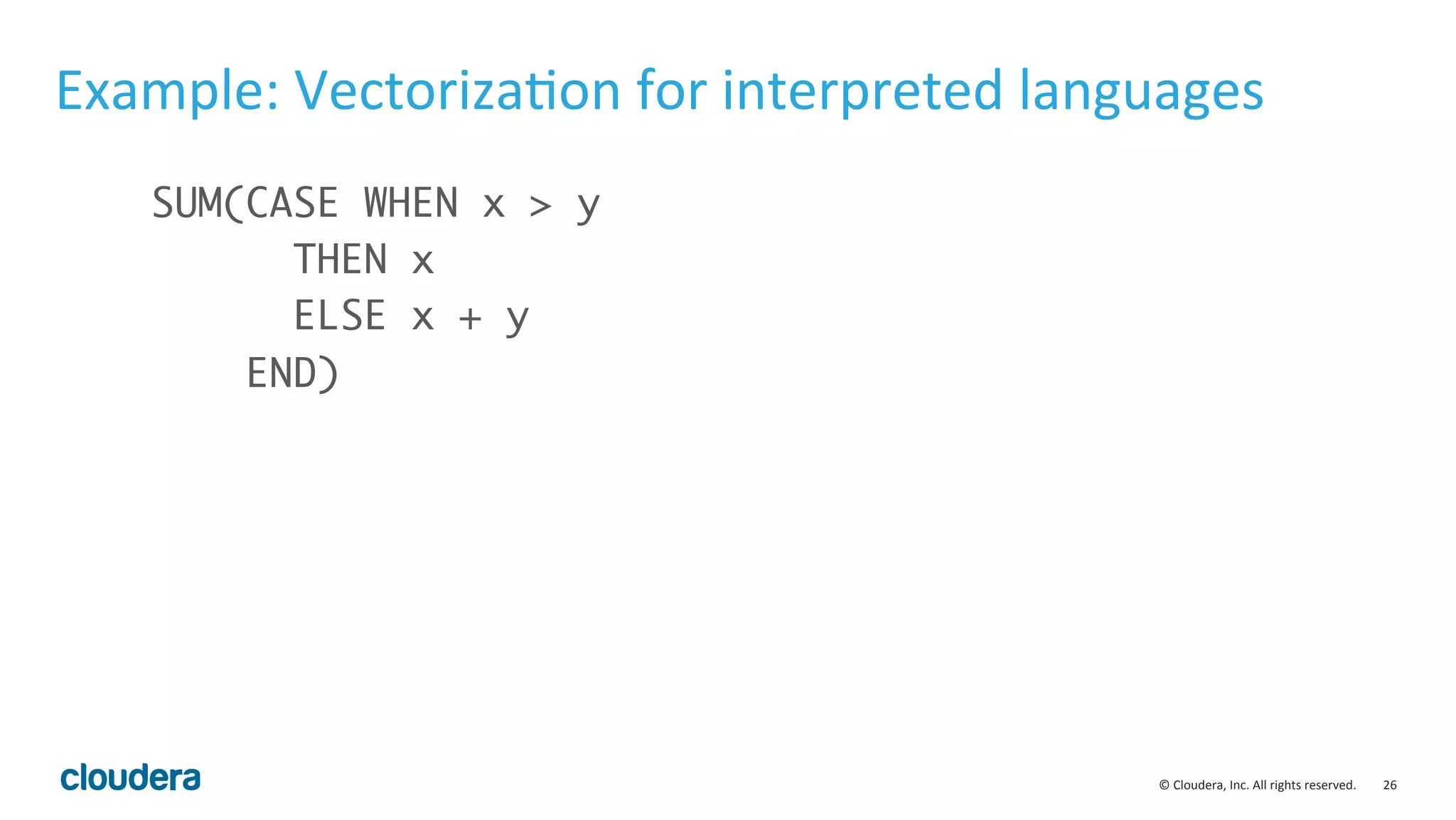 Example: Vectorization for interpreted languages

SUM(CASE WHEN x > y
      THEN x
      ELSE x + y
    END)

cloudera

© Cloudera, Inc. All rights reserved. 26